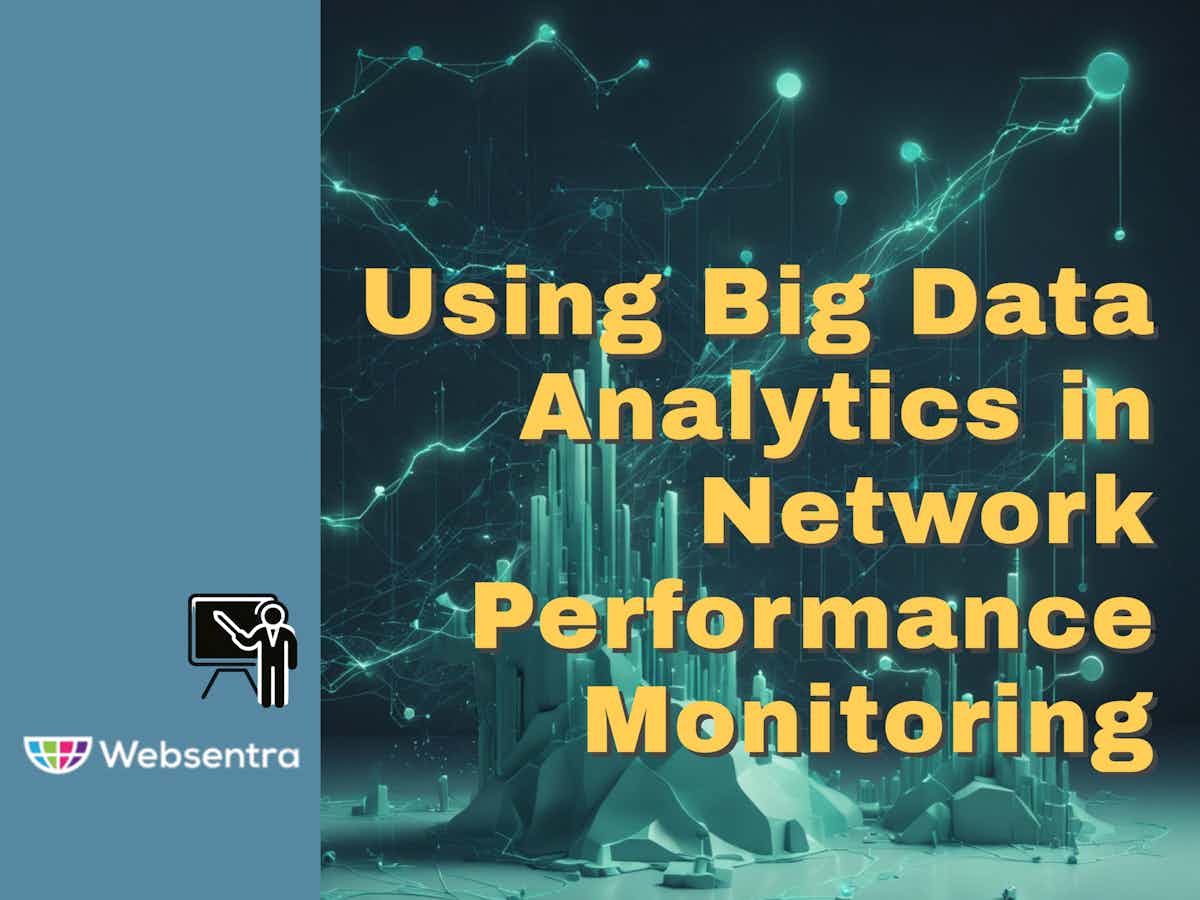 Using Big Data Analytics in Network Performance Monitoring

Websentra